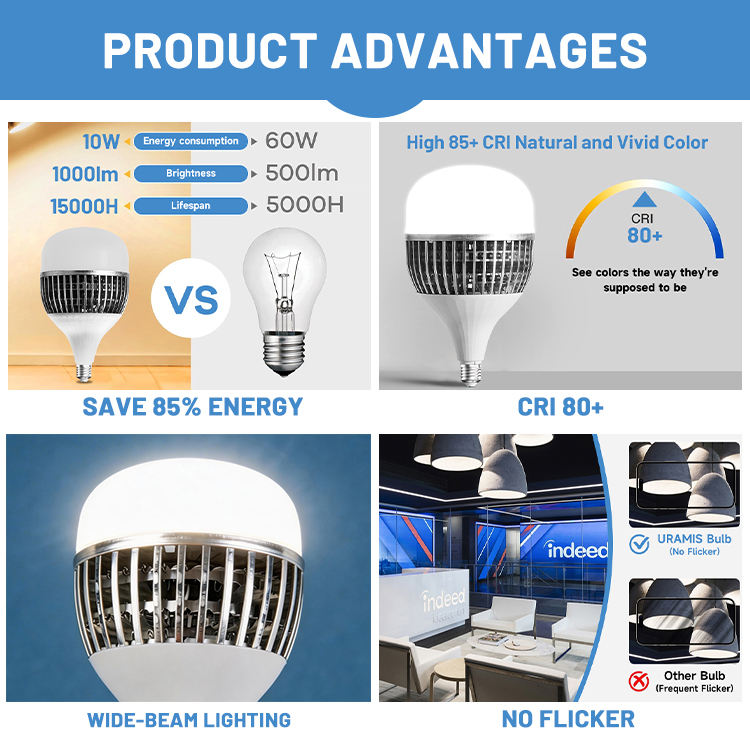 PRODUCT ADVANTAGES

10W Energy consumption 60W
1000lm Brightness 500lm
15000H Lifespan 5000H

VS

SAVE 85% ENERGY

High 85+ CRI Natural and Vivid Color

CRI
80+

See colors the way they're supposed to be

CRI 80+

WIDE-BEAM LIGHTING

indeed

indeed

URAMIS Bulb
(No Flicker)

Other Bulb
(Frequent Flicker)

NO FLICKER